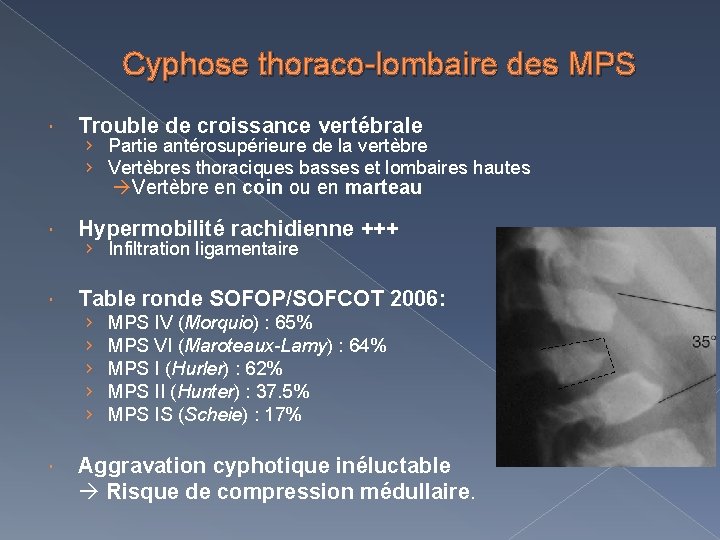 Cyphose thoraco-lombaire des MPS

Trouble de croissance vertébrale
› Partie antérosupérieure de la vertèbre
› Vertèbres thoraciques basses et lombaires hautes
→Vertèbre en coin ou en marteau

Hypermobilité rachidienne +++
› Infiltration ligamentaire

Table ronde SOFOP/SOFCOT 2006:
› MPS IV (Morquio) : 65%
› MPS VI (Maroteaux-Lamy) : 64%
› MPS I (Hurler) : 62%
› MPS II (Hunter) : 37.5%
› MPS IS (Scheie) : 17%

Aggravation cyphotique inéluctable
→ Risque de compression médullaire.

35°